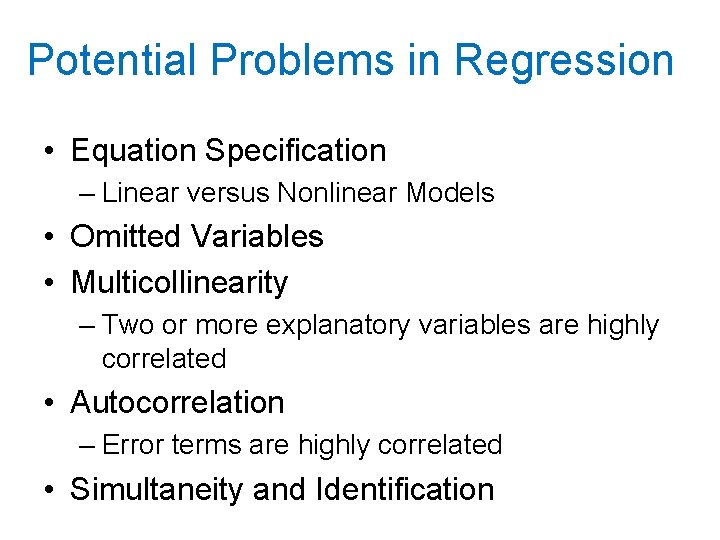 Potential Problems in Regression

• Equation Specification
– Linear versus Nonlinear Models
• Omitted Variables
• Multicollinearity
– Two or more explanatory variables are highly correlated
• Autocorrelation
– Error terms are highly correlated
• Simultaneity and Identification